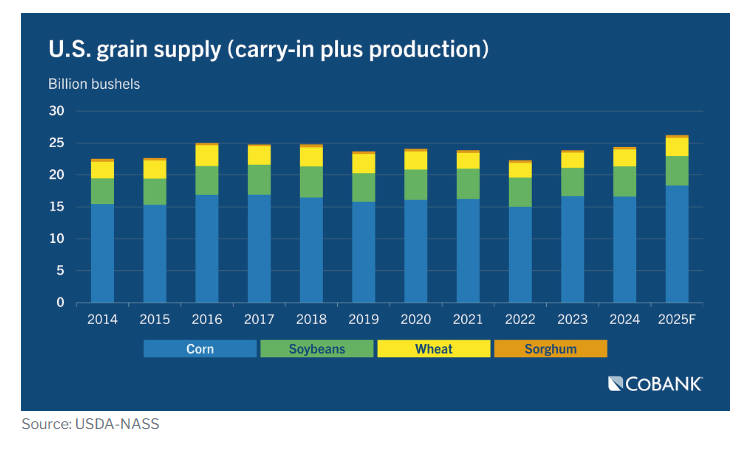 U.S. grain supply (carry-in plus production)

Billion bushels

30
25
20
15
10
5
0

2014 2015 2016 2017 2018 2019 2020 2021 2022 2023 2024 2025F

Corn Soybeans Wheat Sorghum

COBANK

Source: USDA-NASS